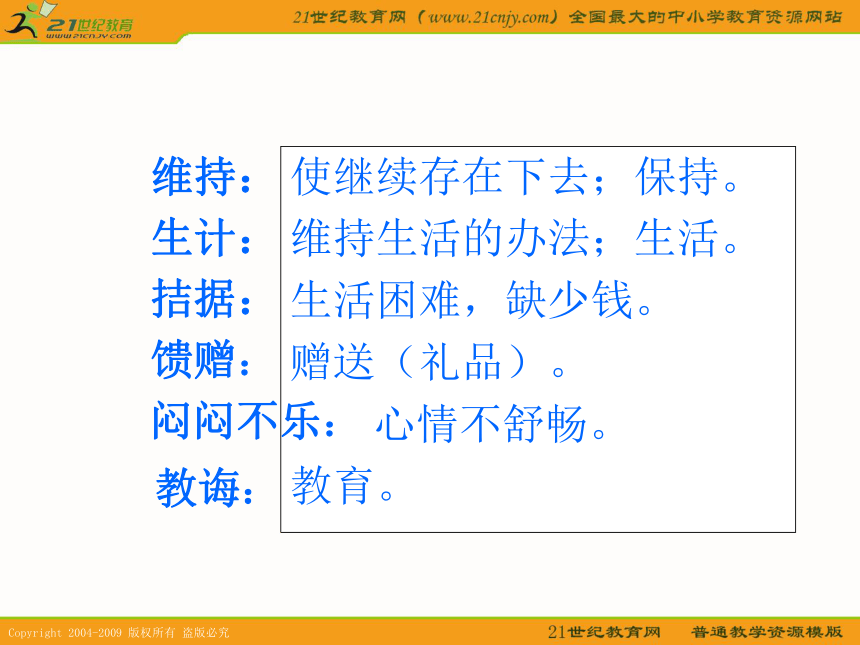 21世纪教育
www.21cnjy.com

21世纪教育网（www.21cnjy.com）全国最大的中小学教育资源网站

维持：使继续存在下去；保持。
生计：维持生活的办法；生活。
拮据：生活困难，缺少钱。
馈赠：赠送（礼品）。
闷闷不乐：心情不舒畅。
教诲：教育。

Copyright 2004-2009 版权所有 盗版必究

21世纪教育网 普通教学资源模版